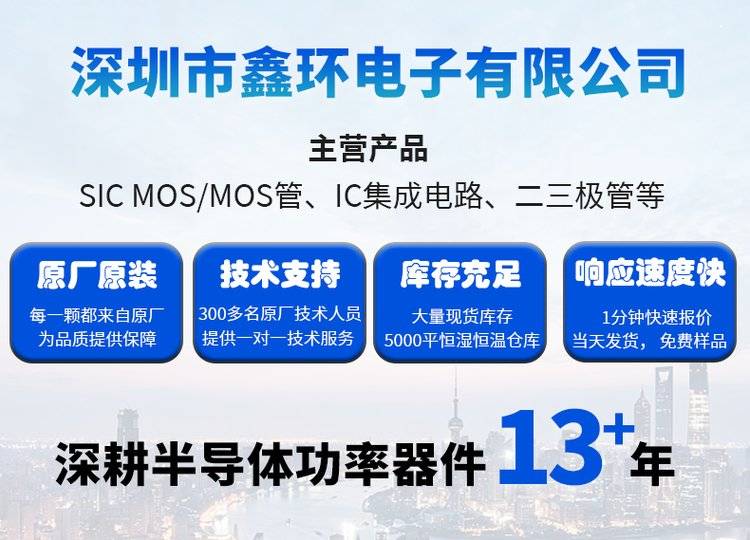 深圳市鑫环电子有限公司

主营产品

SIC MOS/MOS管、IC集成电路、二三极管等

原厂原装

每一颗都来自原厂
为品质提供保障

技术支持

300多名原厂技术人员
提供一对一技术服务

库存充足

大量现货库存
5000平恒湿恒温仓库

响应速度快

1分钟快速报价
当天发货，免费样品

深耕半导体功率器件 13+年